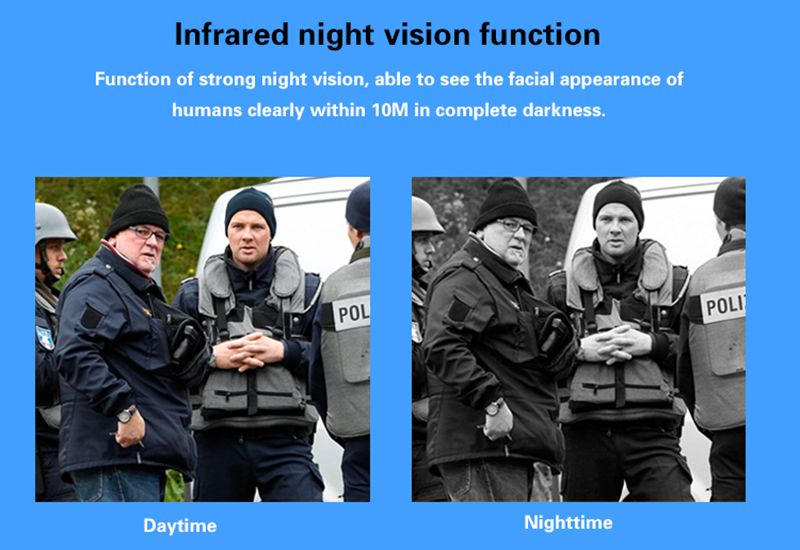 Infrared night vision function

Function of strong night vision, able to see the facial appearance of humans clearly within 10M in complete darkness.

POL

POLI

Daytime

Nighttime